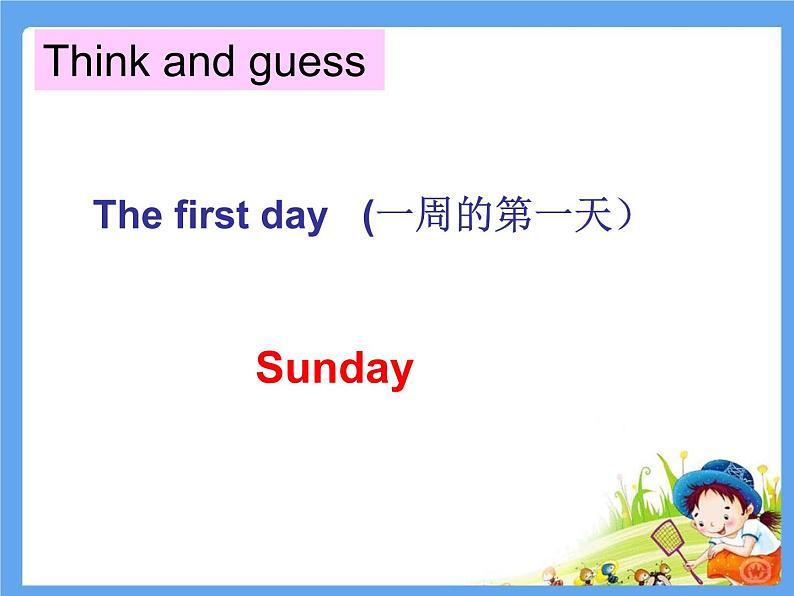 Think and guess

The first day (一周的第一天）

Sunday